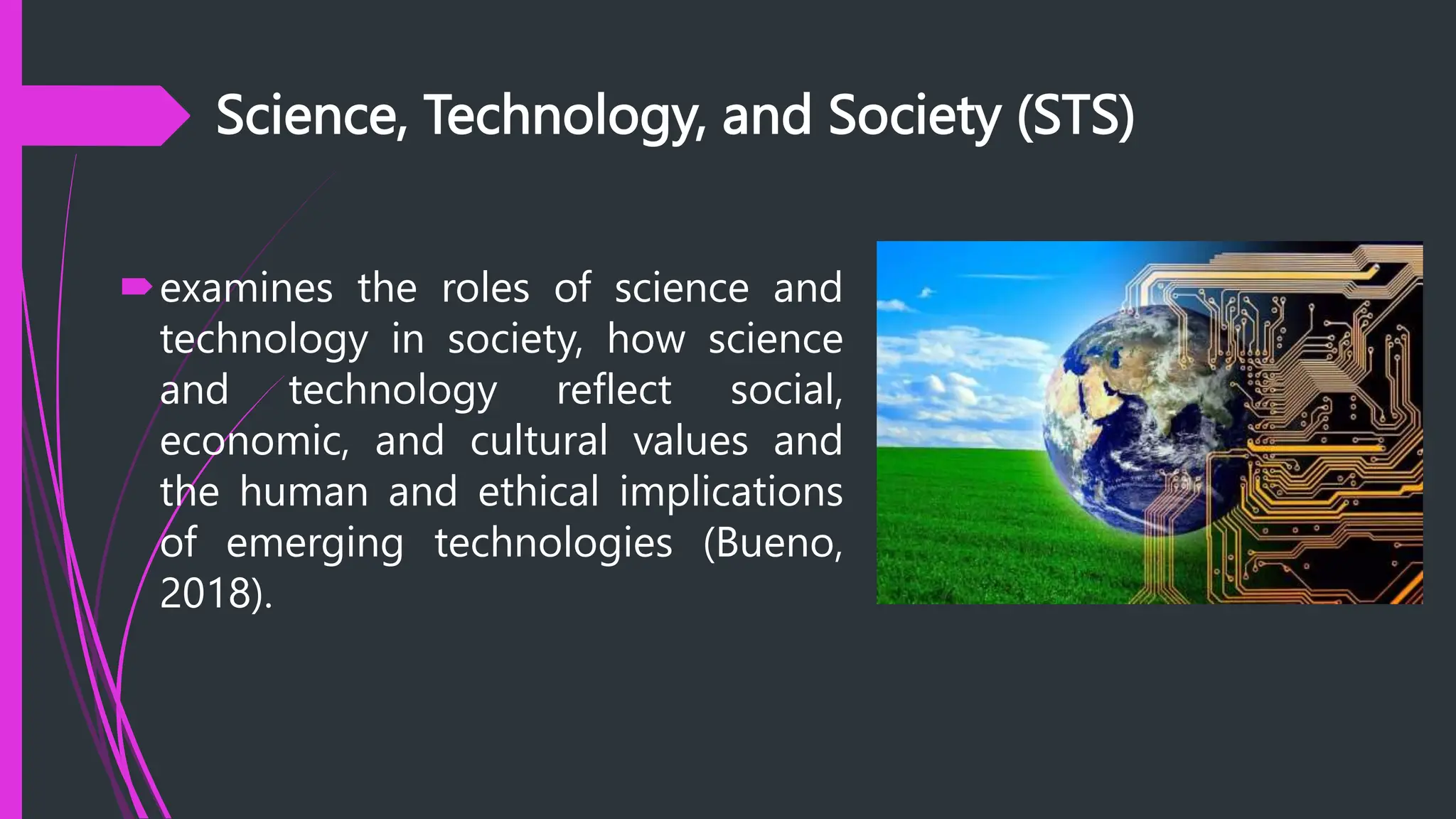 Science, Technology, and Society (STS)

examines the roles of science and technology in society, how science and technology reflect social, economic, and cultural values and the human and ethical implications of emerging technologies (Bueno, 2018).